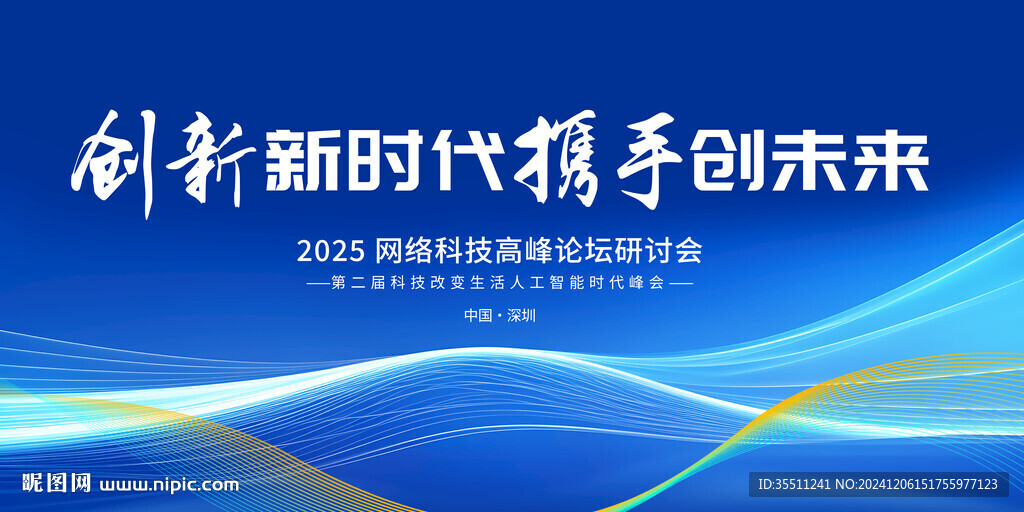 创新新时代携手创未来

2025 网络科技高峰论坛研讨会

—第二届科技改变生活人工智能时代峰会—

中国·深圳

昵图网 www.nipic.com

ID:35511241 NO:20241206151755977123